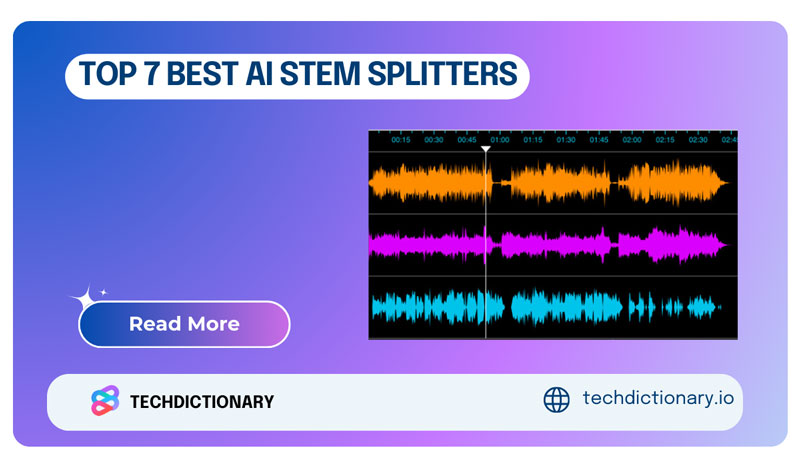 TOP 7 BEST AI STEM SPLITTERS

00:15 00:30 00:45 01:00 01:15 01:30 01:45 02:00 02:15 02:30 02:45

Read More

TECHDICTIONARY

techdictionary.io